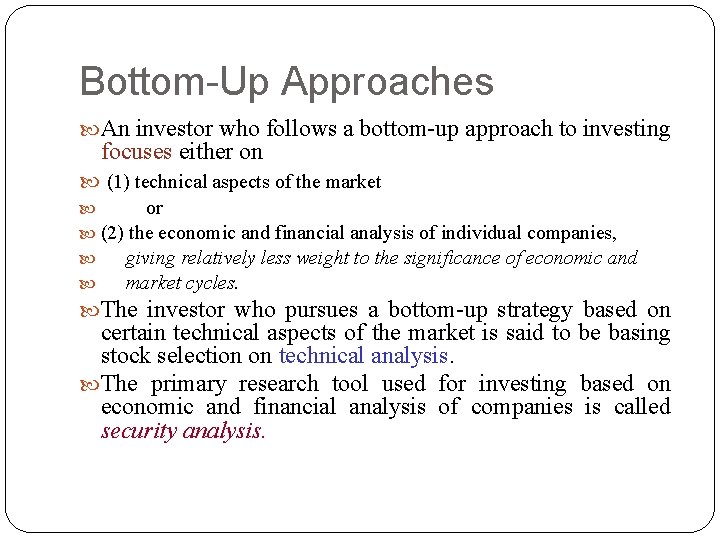 Bottom-Up Approaches

An investor who follows a bottom-up approach to investing focuses either on

(1) technical aspects of the market

or

(2) the economic and financial analysis of individual companies,

giving relatively less weight to the significance of economic and

market cycles.

The investor who pursues a bottom-up strategy based on certain technical aspects of the market is said to be basing stock selection on technical analysis.

The primary research tool used for investing based on economic and financial analysis of companies is called security analysis.